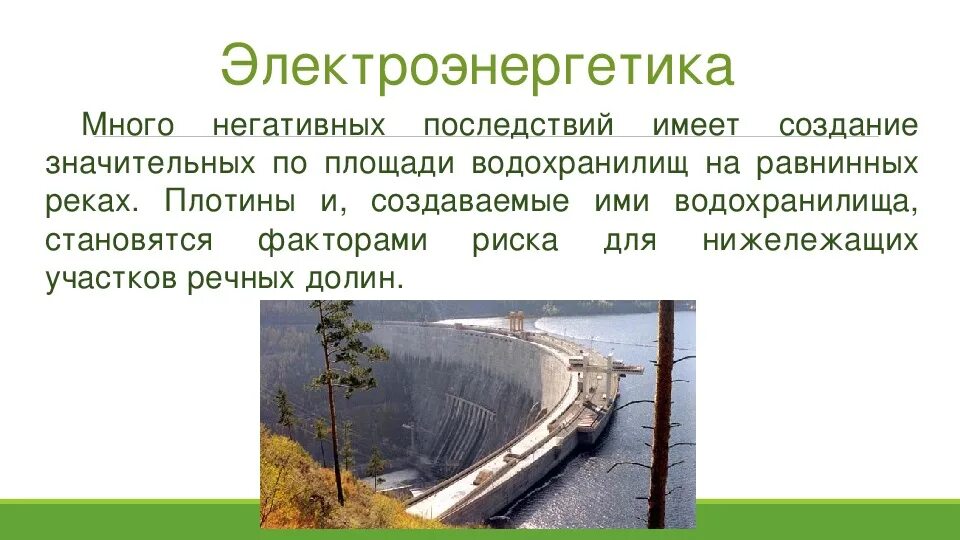 Электроэнергетика

Много негативных последствий имеет создание значительных по площади водохранилищ на равнинных реках. Плотины и, создаваемые ими водохранилища, становятся факторами риска для нижележащих участков речных долин.